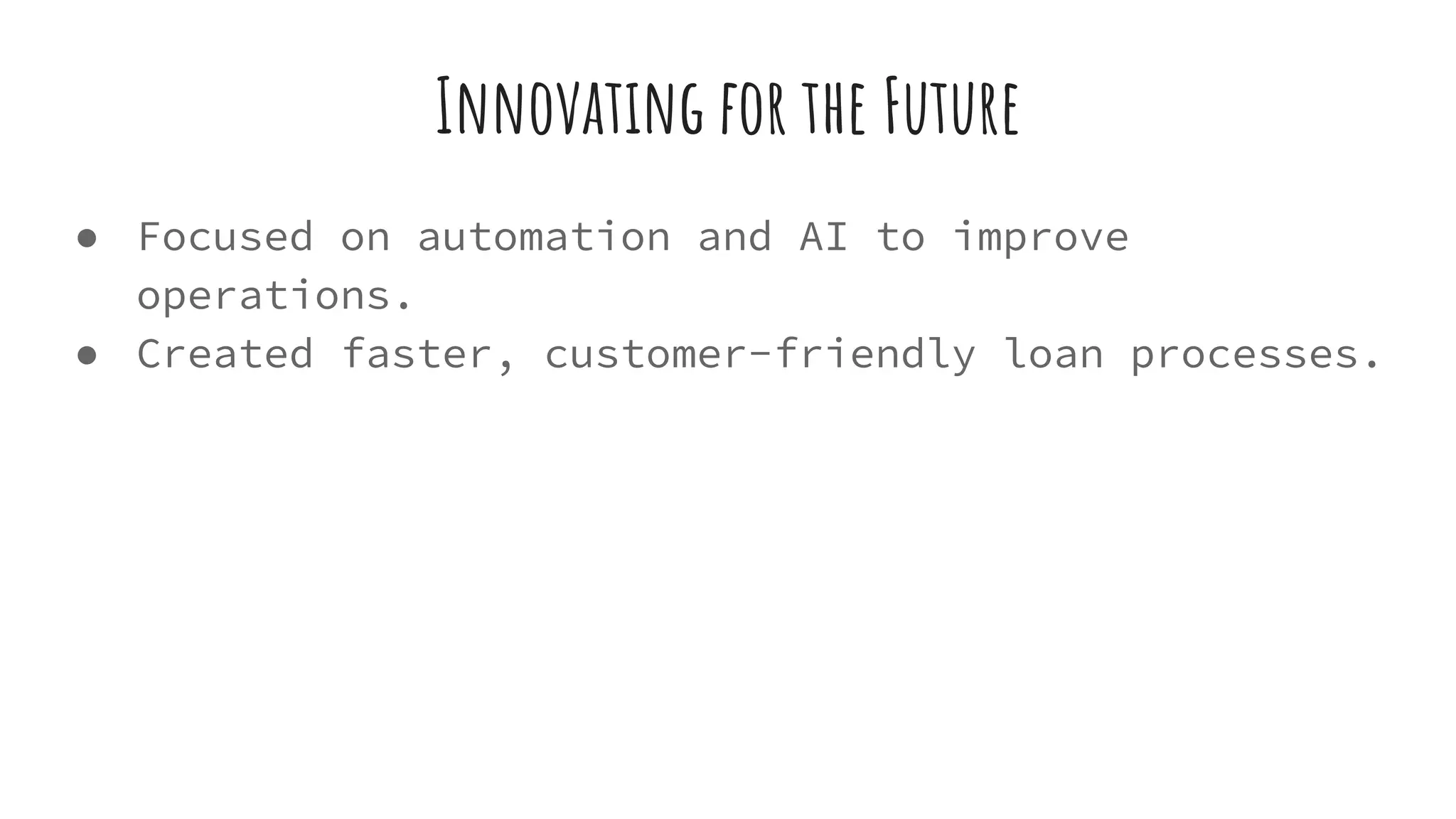 Innovating for the Future

● Focused on automation and AI to improve operations.
● Created faster, customer-friendly loan processes.